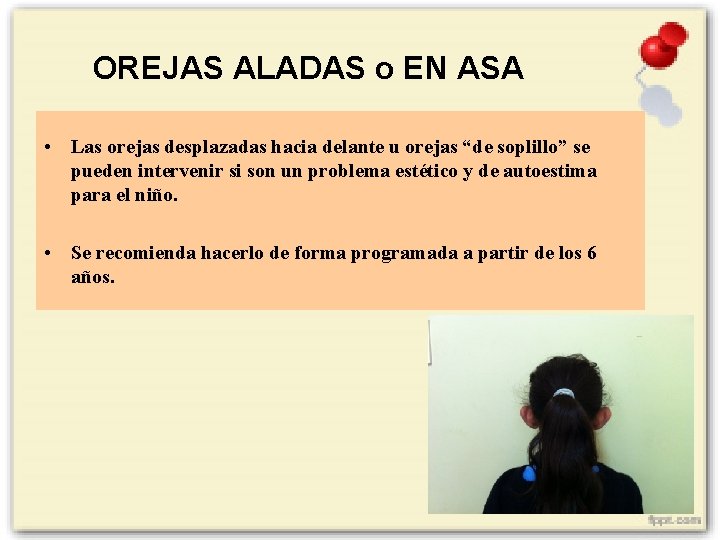 OREJAS ALADAS o EN ASA

• Las orejas desplazadas hacia delante u orejas “de soplillo” se pueden intervenir si son un problema estético y de autoestima para el niño.

• Se recomienda hacerlo de forma programada a partir de los 6 años.

fppt.com